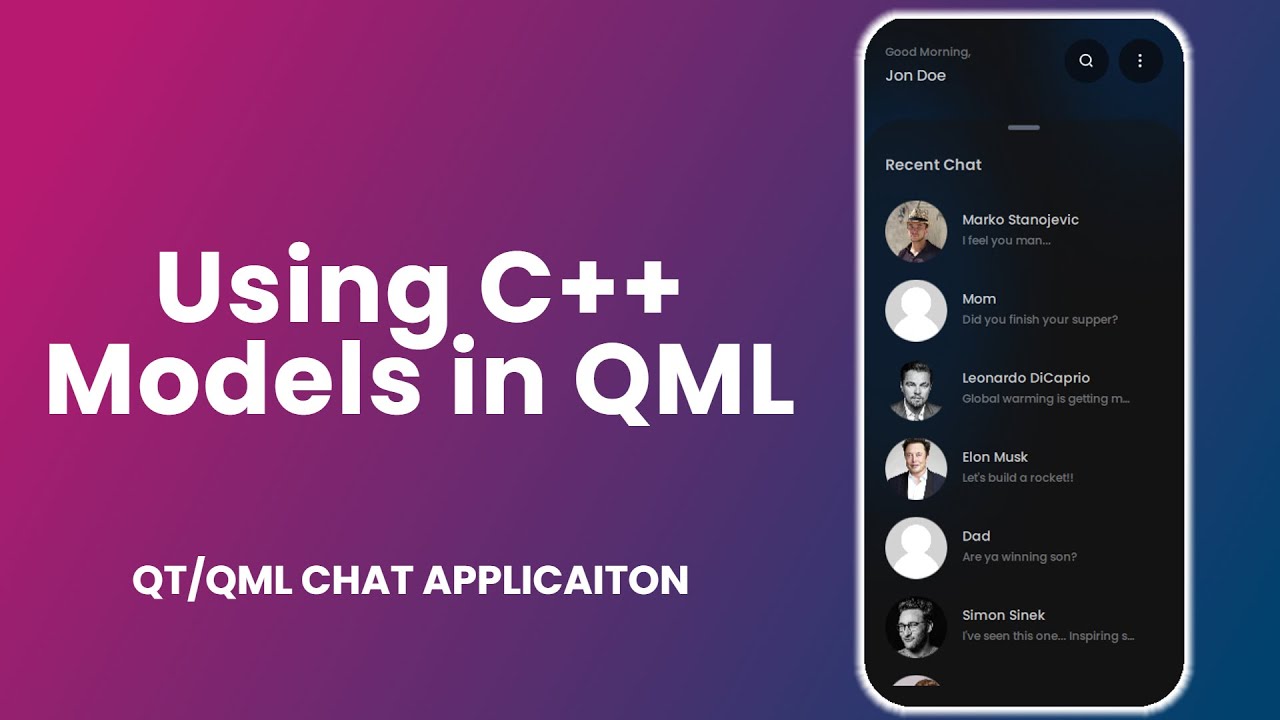 Using C++
Models in QML

QT/QML CHAT APPLICAITON

Good Morning,
Jon Doe

Recent Chat

Marko Stanojevic
I feel you man...

Mom
Did you finish your supper?

Leonardo DiCaprio
Global warming is getting m...

Elon Musk
Let's build a rocket!!

Dad
Are ya winning son?

Simon Sinek
I've seen this one... Inspiring s...